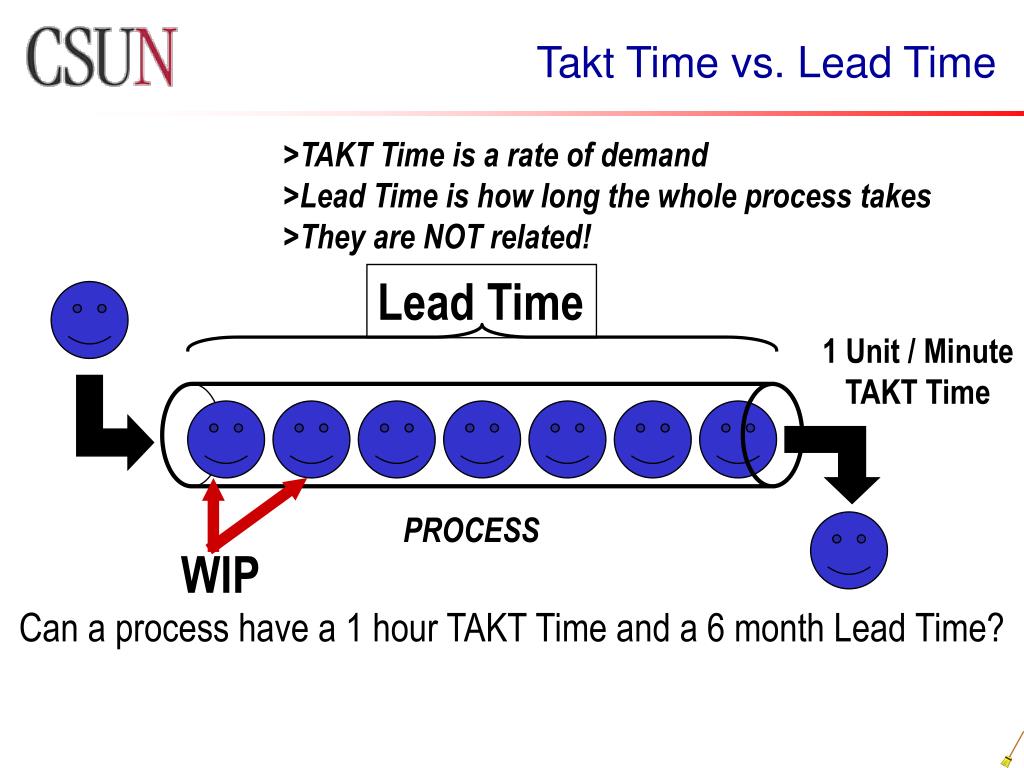 CSUN

Takt Time vs. Lead Time

>TAKT Time is a rate of demand
>Lead Time is how long the whole process takes
>They are NOT related!

Lead Time

1 Unit / Minute
TAKT Time

PROCESS

WIP

Can a process have a 1 hour TAKT Time and a 6 month Lead Time?